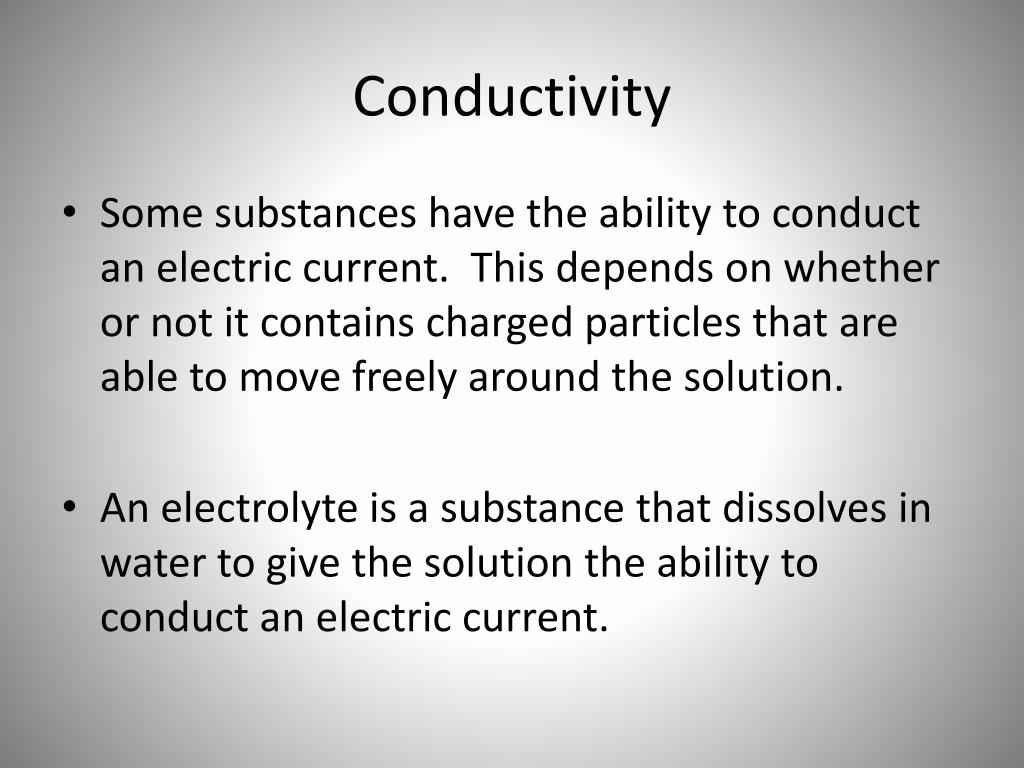 Conductivity

• Some substances have the ability to conduct an electric current. This depends on whether or not it contains charged particles that are able to move freely around the solution.

• An electrolyte is a substance that dissolves in water to give the solution the ability to conduct an electric current.